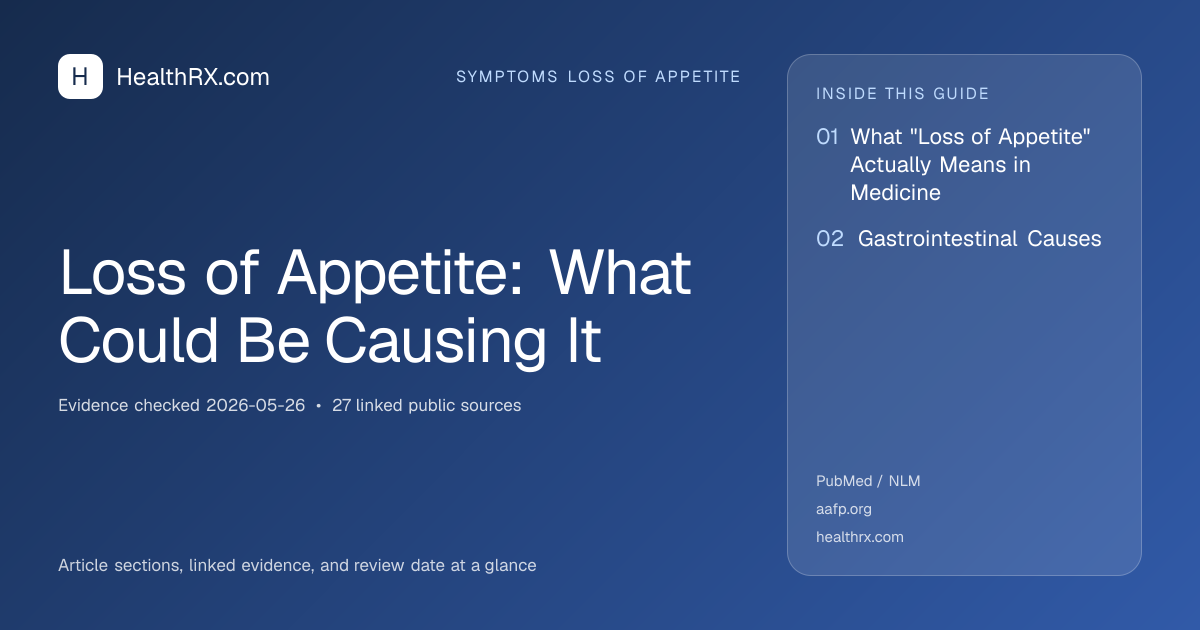 H HealthRX.com

SYMPTOMS LOSS OF APPETITE

Loss of Appetite: What Could Be Causing It

Evidence checked 2026-05-26 • 27 linked public sources

Article sections, linked evidence, and review date at a glance

INSIDE THIS GUIDE

01 What "Loss of Appetite" Actually Means in Medicine

02 Gastrointestinal Causes

PubMed / NLM

aafp.org

healthrx.com